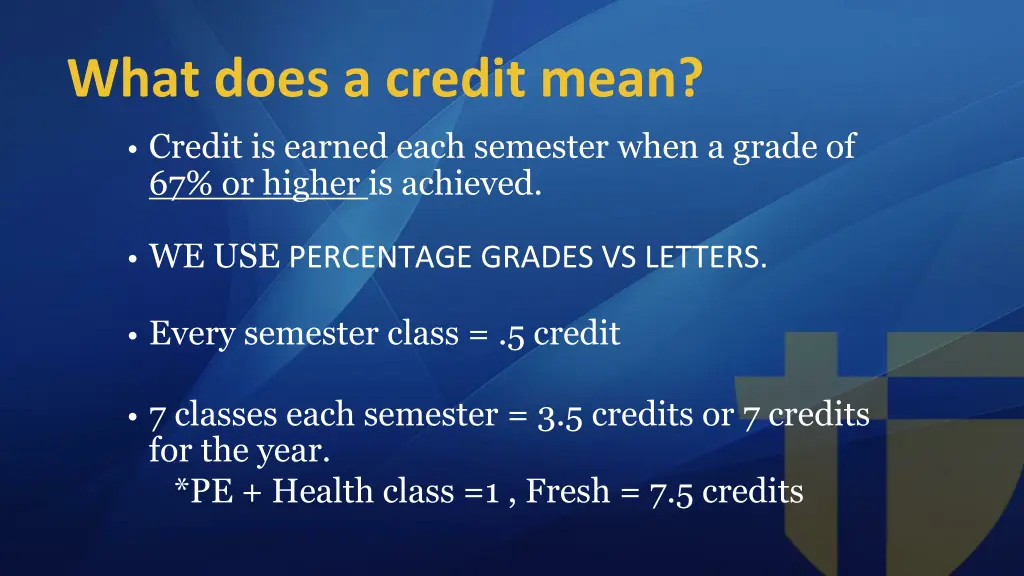 What does a credit mean?

• Credit is earned each semester when a grade of 67% or higher is achieved.

• WE USE PERCENTAGE GRADES VS LETTERS.

• Every semester class = .5 credit

• 7 classes each semester = 3.5 credits or 7 credits for the year.
*PE + Health class =1 , Fresh = 7.5 credits